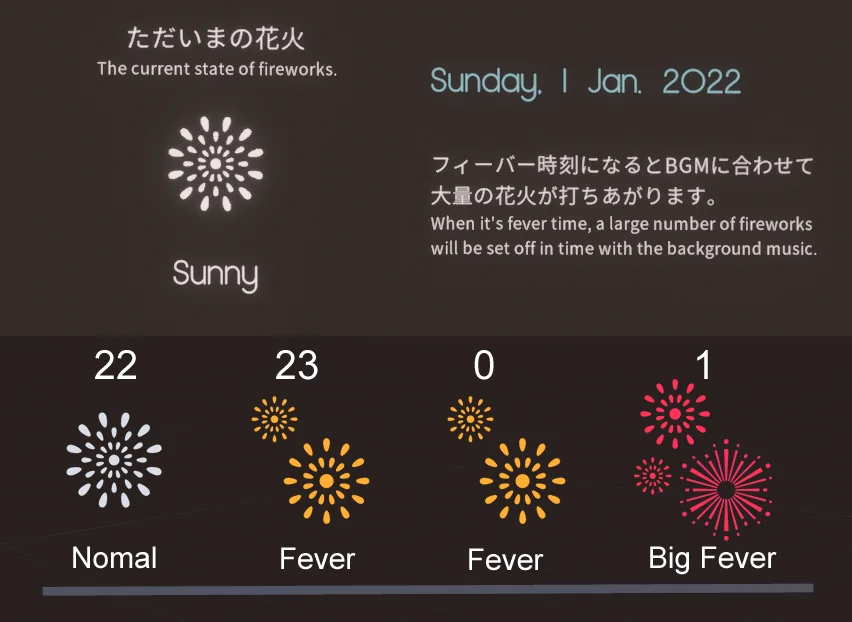 ただいまの花火
The current state of fireworks.

Sunny

Sunday, 1 Jan. 2022

フィーバー時刻になるとBGMに合わせて大量の花火が打ちあがります。
When it's fever time, a large number of fireworks will be set off in time with the background music.

22
Nomal

23
Fever

0
Fever

1
Big Fever